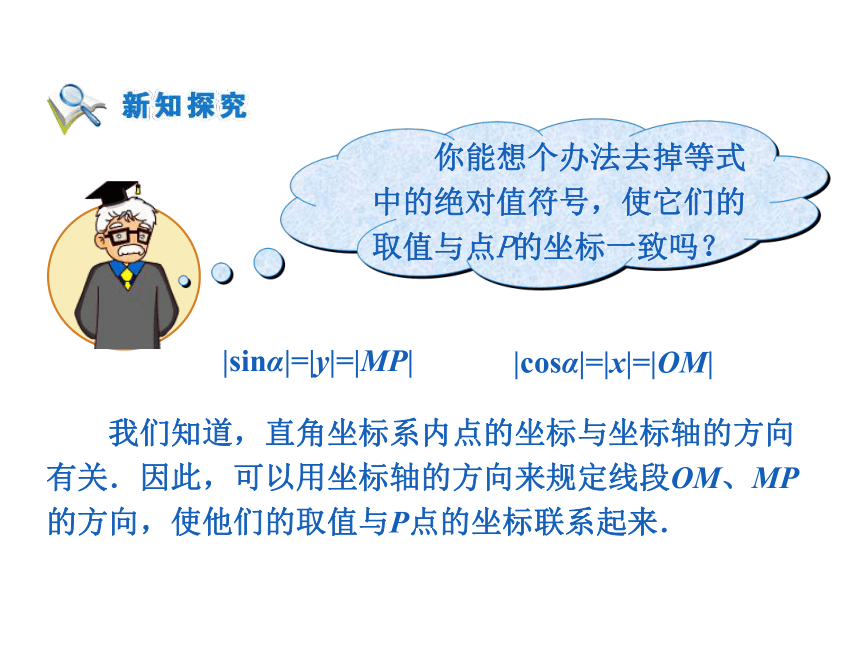 新知探究

你能想个办法去掉等式中的绝对值符号，使它们的取值与点$P$的坐标一致吗？

$|\sin\alpha|=|y|=|MP|$　　$|\cos\alpha|=|x|=|OM|$

我们知道，直角坐标系内点的坐标与坐标轴的方向有关．因此，可以用坐标轴的方向来规定线段$OM$、$MP$的方向，使他们的取值与$P$点的坐标联系起来．